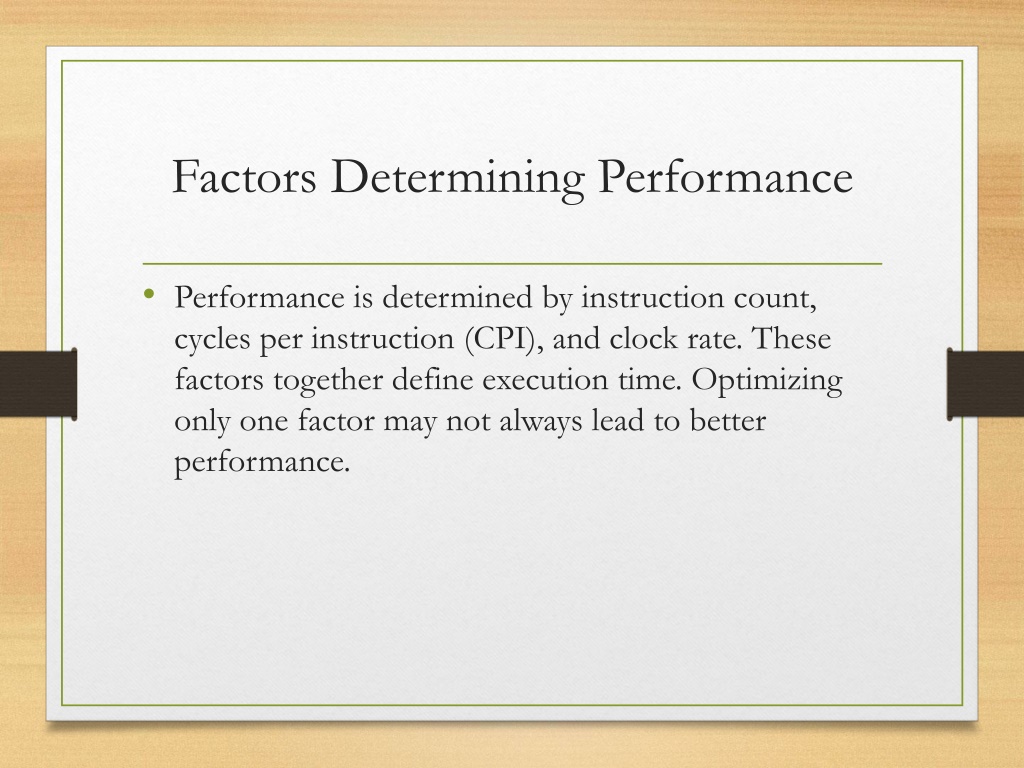 Factors Determining Performance

• Performance is determined by instruction count, cycles per instruction (CPI), and clock rate. These factors together define execution time. Optimizing only one factor may not always lead to better performance.